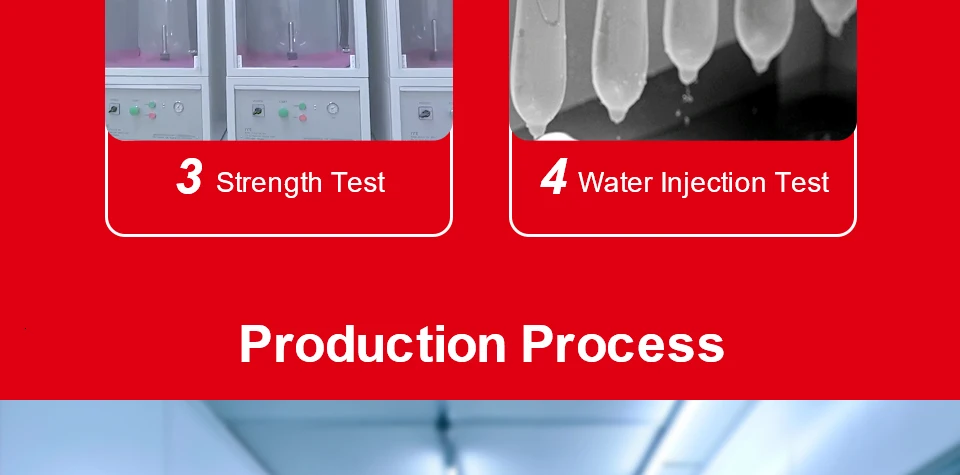 3 Strength Test

4 Water Injection Test

Production Process